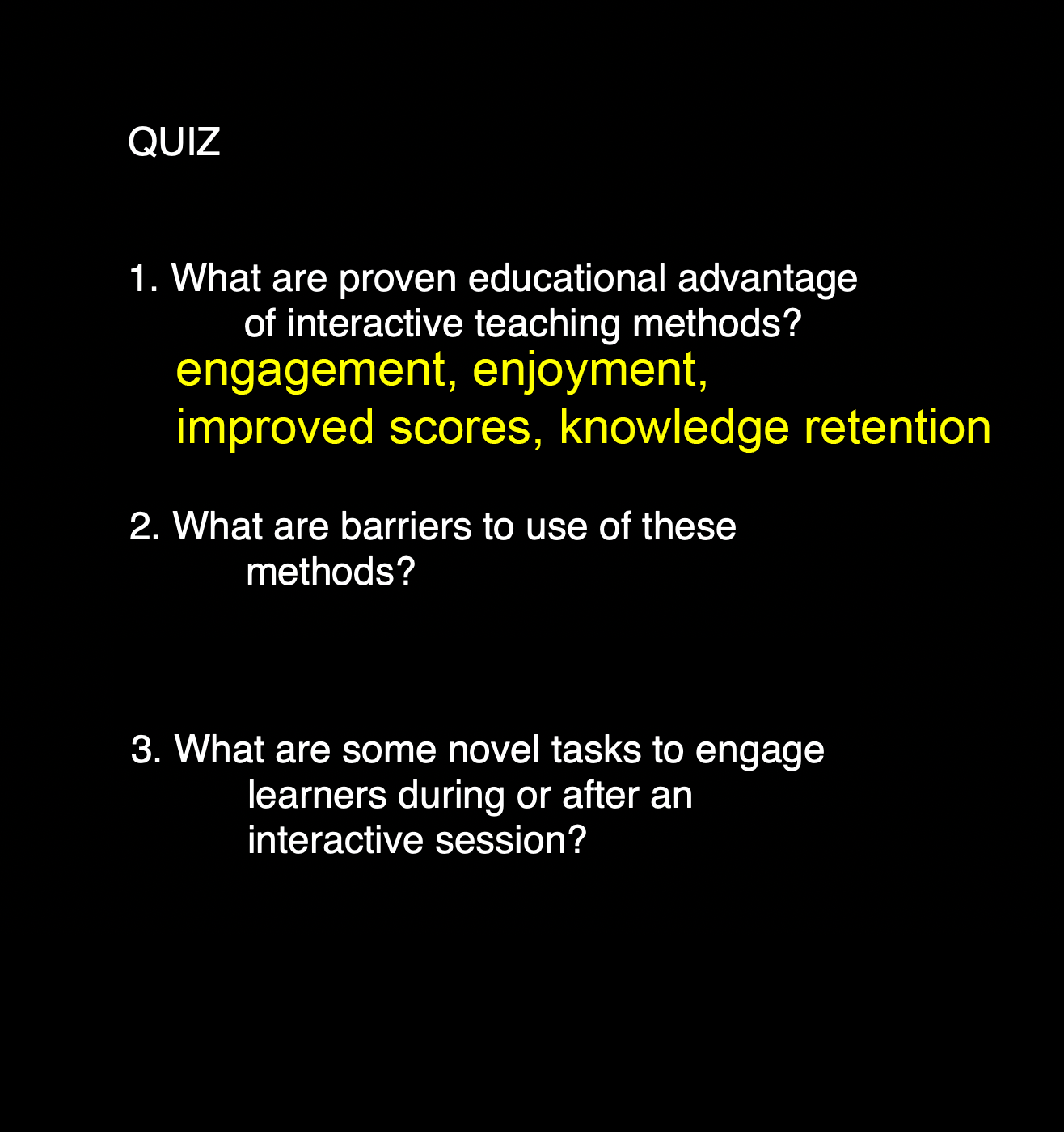 QUIZ

1. What are proven educational advantage of interactive teaching methods?
engagement, enjoyment,
improved scores, knowledge retention

2. What are barriers to use of these methods?

3. What are some novel tasks to engage learners during or after an interactive session?